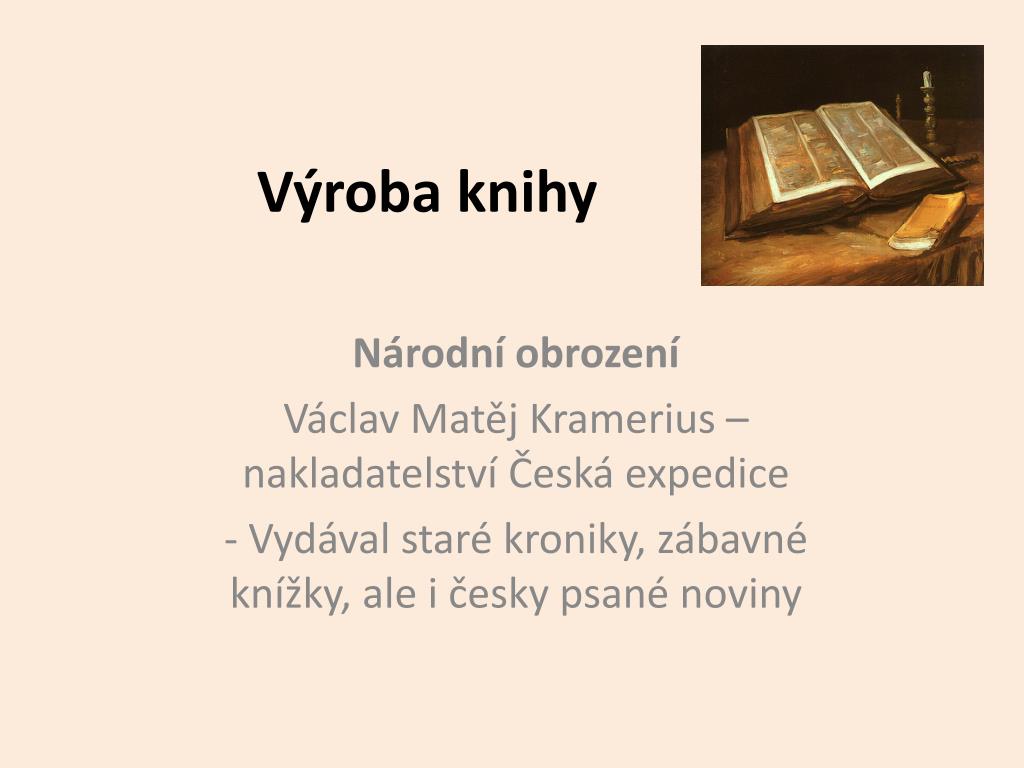 Výroba knihy

Národní obrození

Václav Matěj Kramerius – nakladatelství Česká expedice

- Vydával staré kroniky, zábavné knížky, ale i česky psané noviny